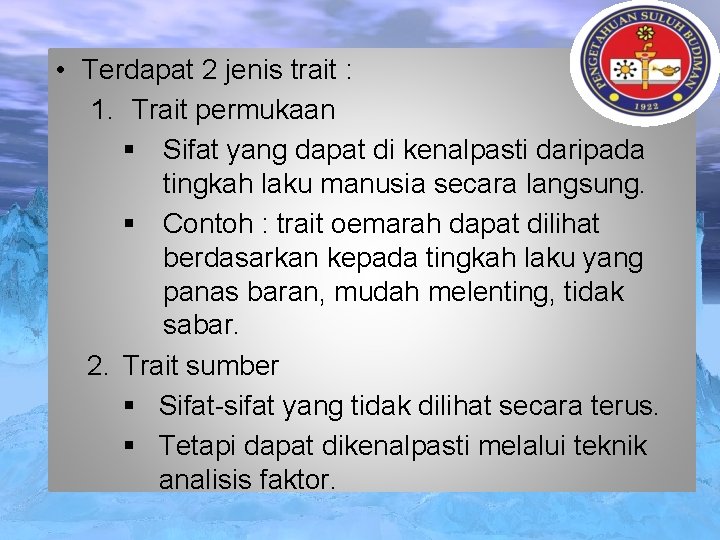 PENGETAHUAN SULUH BUDIMAN
1922

• Terdapat 2 jenis trait :
1. Trait permukaan
▪ Sifat yang dapat di kenalpasti daripada tingkah laku manusia secara langsung.
▪ Contoh : trait oemarah dapat dilihat berdasarkan kepada tingkah laku yang panas baran, mudah melenting, tidak sabar.
2. Trait sumber
▪ Sifat-sifat yang tidak dilihat secara terus.
▪ Tetapi dapat dikenalpasti melalui teknik analisis faktor.